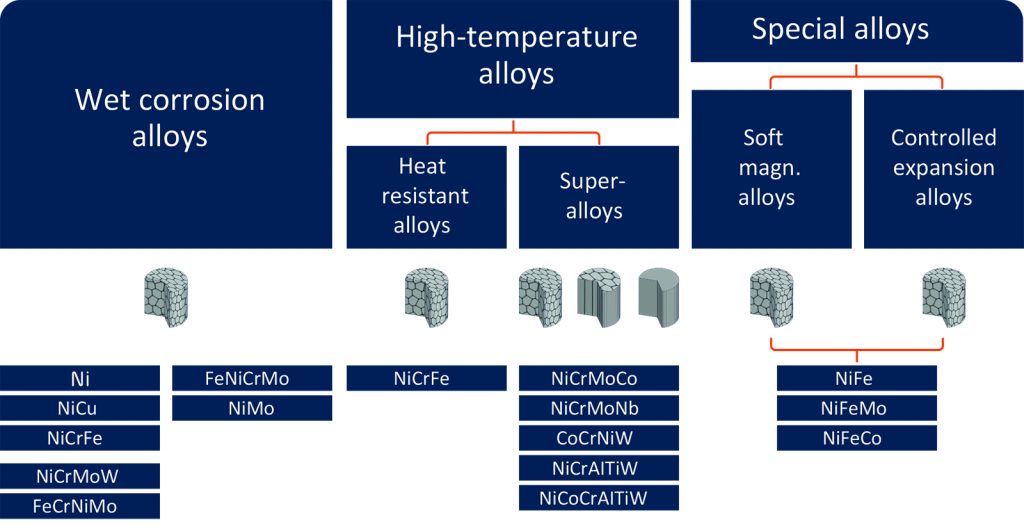 Wet corrosion alloys

High-temperature alloys

Heat resistant alloys

Super-alloys

Special alloys

Soft magn. alloys

Controlled expansion alloys

Ni
NiCu
NiCrFe
NiCrMoW
FeCrNiMo

FeNiCrMo
NiMo

NiCrFe

NiCrMoCo
NiCrMoNb
CoCrNiW
NiCrAlTiW
NiCoCrAlTiW

NiFe
NiFeMo
NiFeCo